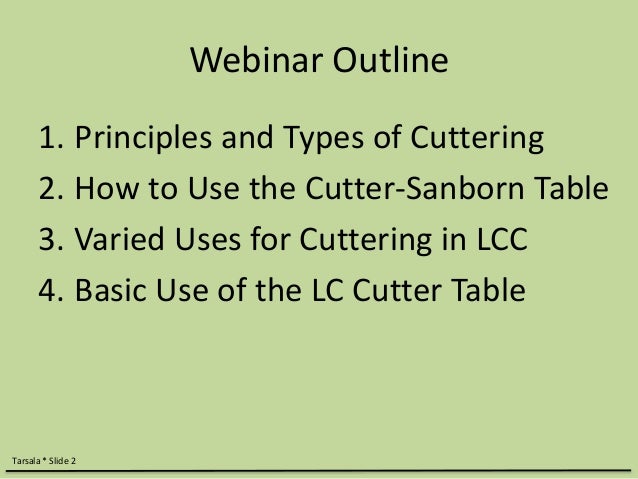 Webinar Outline

1. Principles and Types of Cuttering
2. How to Use the Cutter-Sanborn Table
3. Varied Uses for Cuttering in LCC
4. Basic Use of the LC Cutter Table

Tarsala * Slide 2